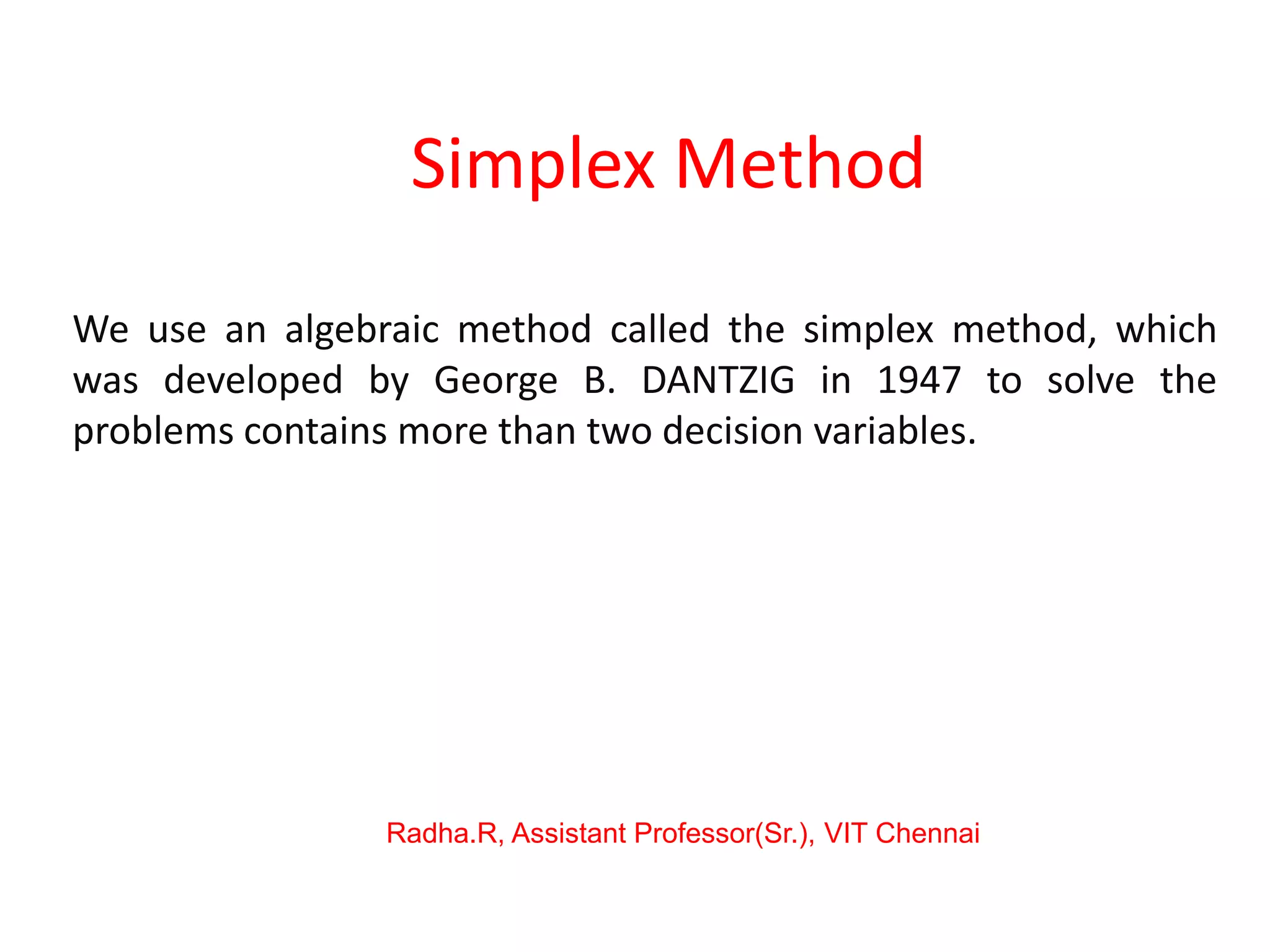 Simplex Method

We use an algebraic method called the simplex method, which was developed by George B. DANTZIG in 1947 to solve the problems contains more than two decision variables.

Radha.R, Assistant Professor(Sr.), VIT Chennai